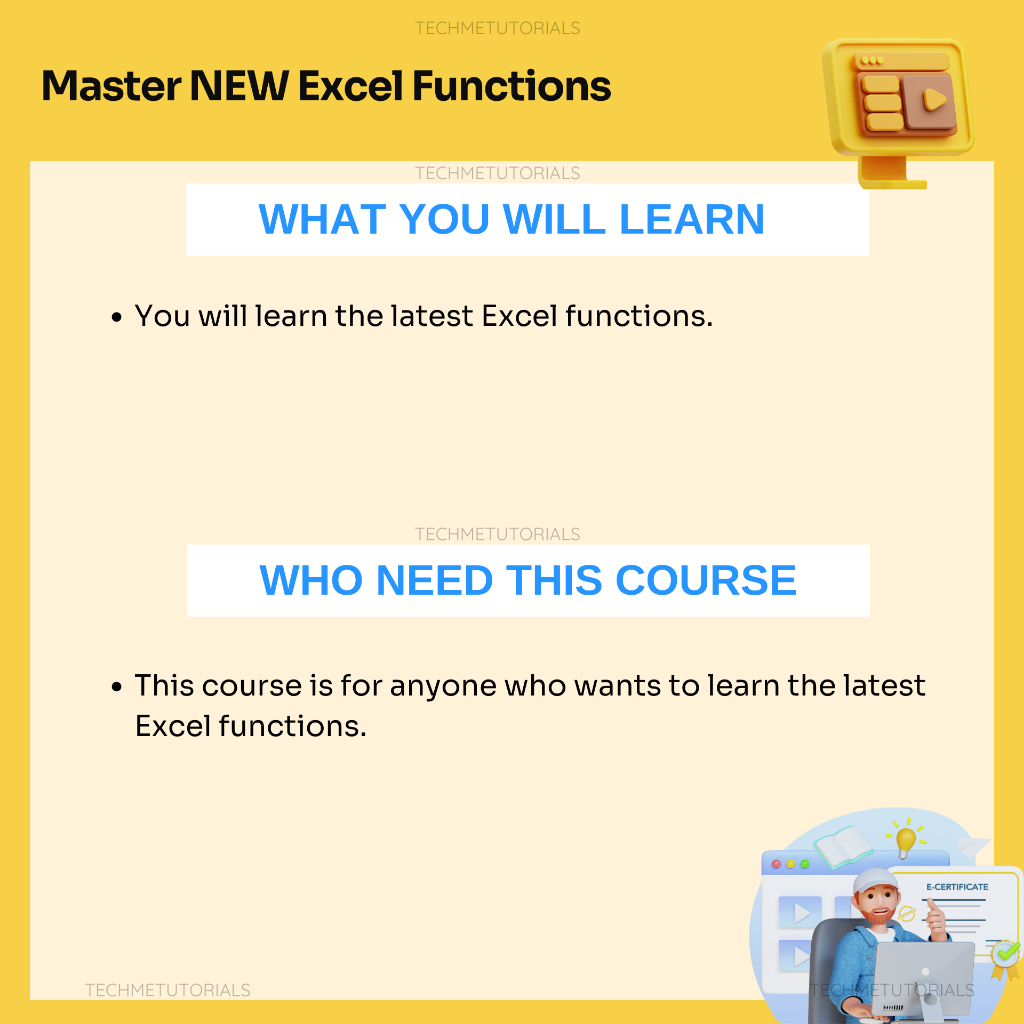 TECHMETUTORIALS

Master NEW Excel Functions

TECHMETUTORIALS

WHAT YOU WILL LEARN

• You will learn the latest Excel functions.

TECHMETUTORIALS

WHO NEED THIS COURSE

• This course is for anyone who wants to learn the latest Excel functions.

E-CERTIFICATE

TECHMETUTORIALS

TECHMETUTORIALS